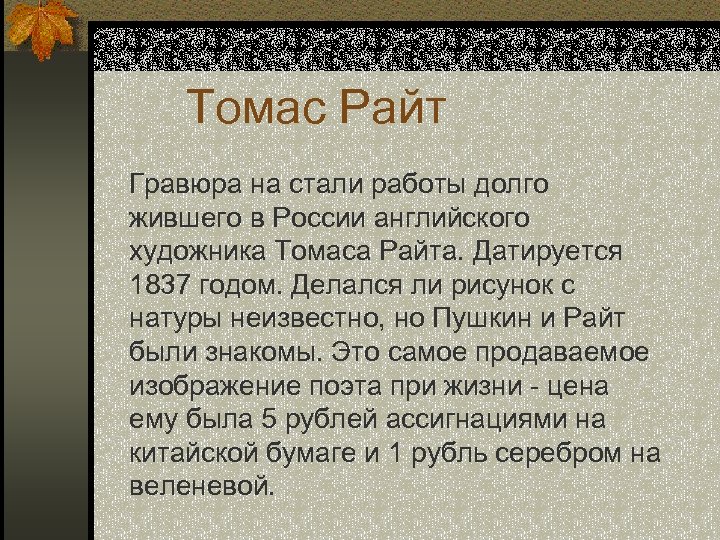 Томас Райт

Гравюра на стали работы долго жившего в России английского художника Томаса Райта. Датируется 1837 годом. Делался ли рисунок с натуры неизвестно, но Пушкин и Райт были знакомы. Это самое продаваемое изображение поэта при жизни - цена ему была 5 рублей ассигнациями на китайской бумаге и 1 рубль серебром на веленевой.